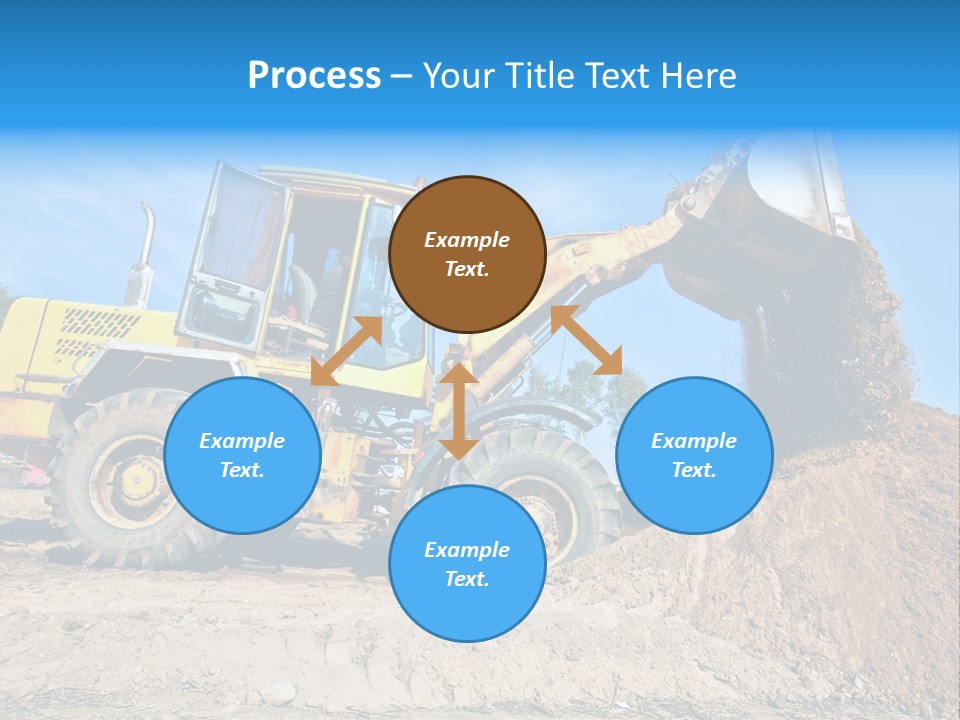 Process – Your Title Text Here

Example Text.

Example Text.

Example Text.

Example Text.